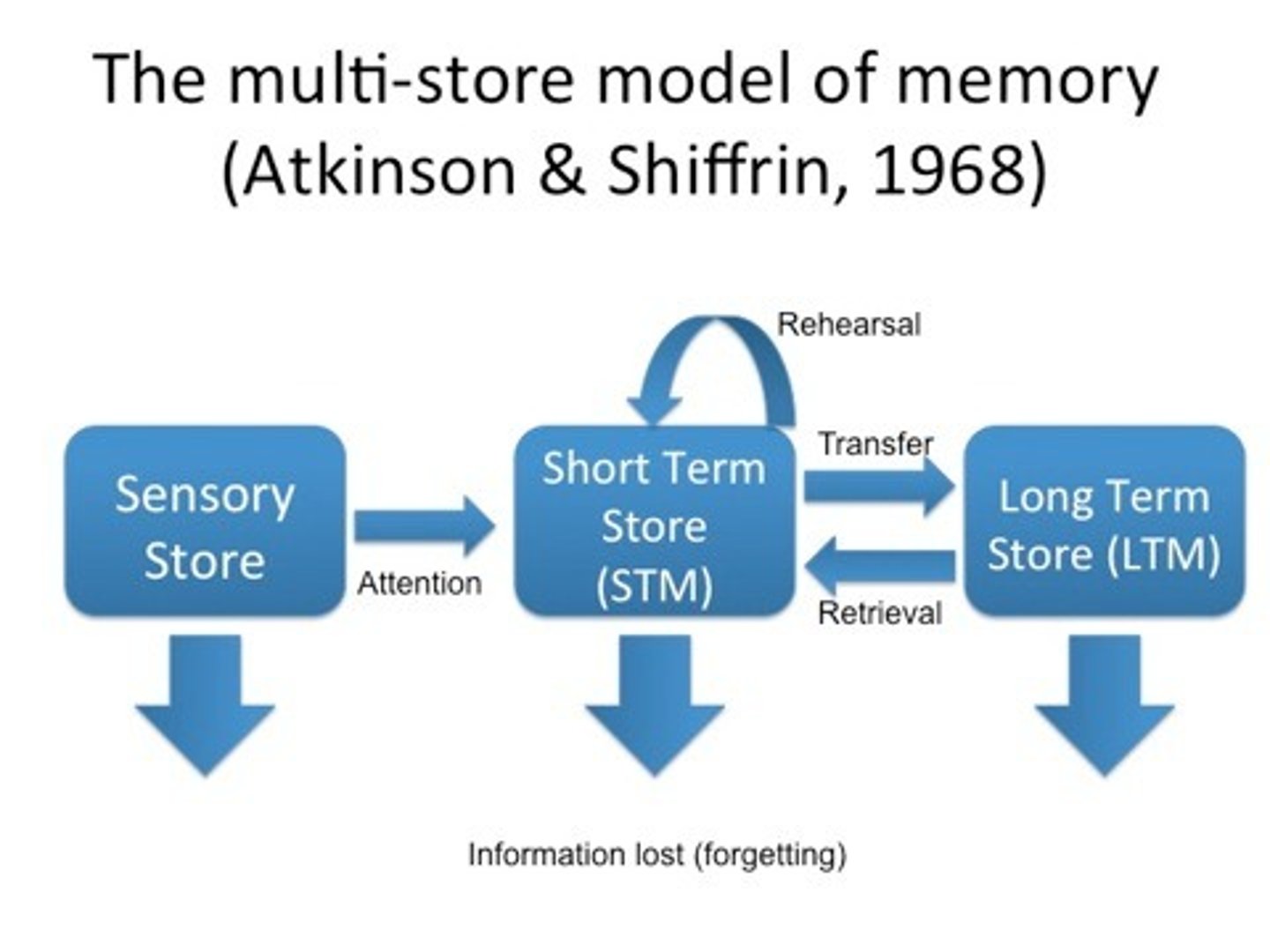 The multi-store model of memory
(Atkinson & Shiffrin, 1968)

Rehearsal

Sensory Store

Attention

Short Term Store (STM)

Transfer

Retrieval

Long Term Store (LTM)

Information lost (forgetting)